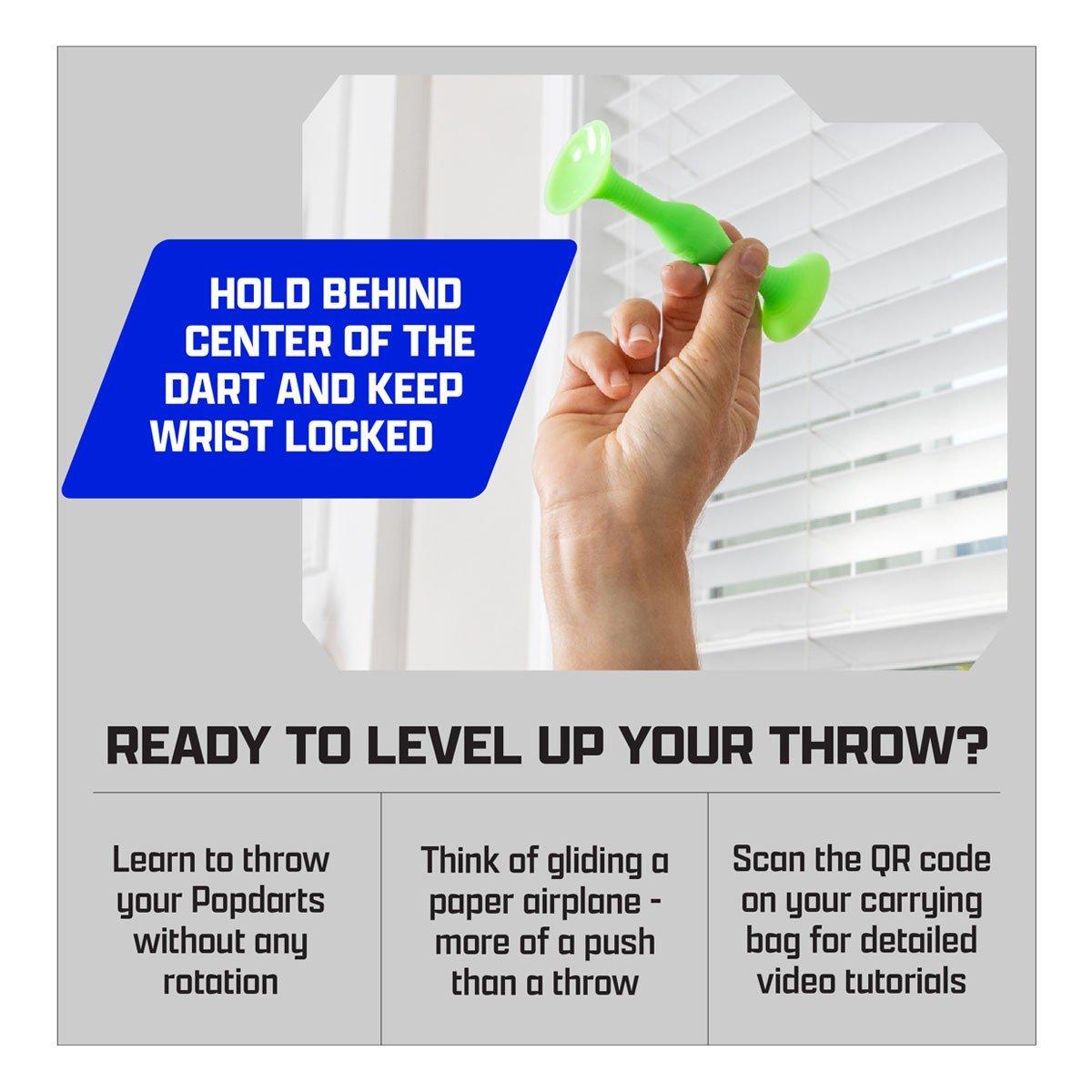 HOLD BEHIND CENTER OF THE DART AND KEEP WRIST LOCKED

READY TO LEVEL UP YOUR THROW?

Learn to throw your Popdarts without any rotation

Think of gliding a paper airplane - more of a push than a throw

Scan the QR code on your carrying bag for detailed video tutorials